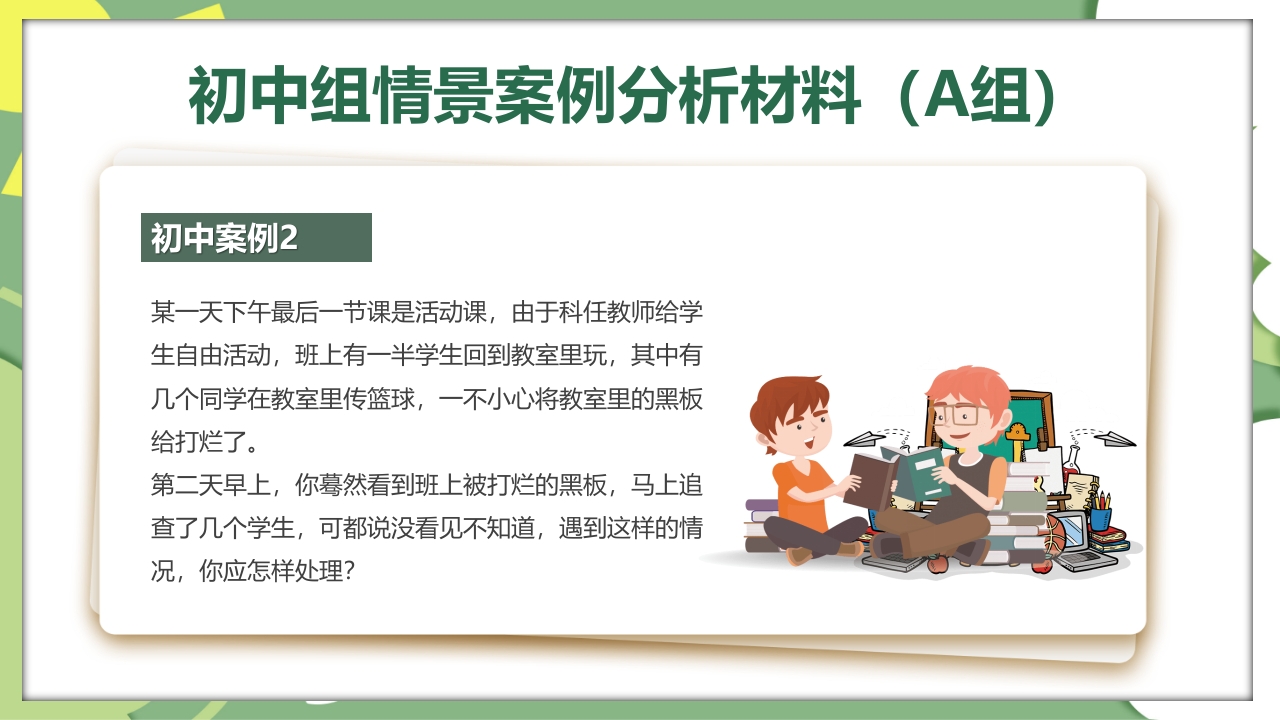 初中组情景案例分析材料（A组）

初中案例2

某一天下午最后一节课是活动课，由于科任教师给学生自由活动，班上有一半学生回到教室里玩，其中有几个同学在教室里传篮球，一不小心将教室里的黑板给打烂了。
第二天早上，你蓦然看到班上被打烂的黑板，马上追查了几个学生，可都说没看见不知道，遇到这样的情况，你应怎样处理？